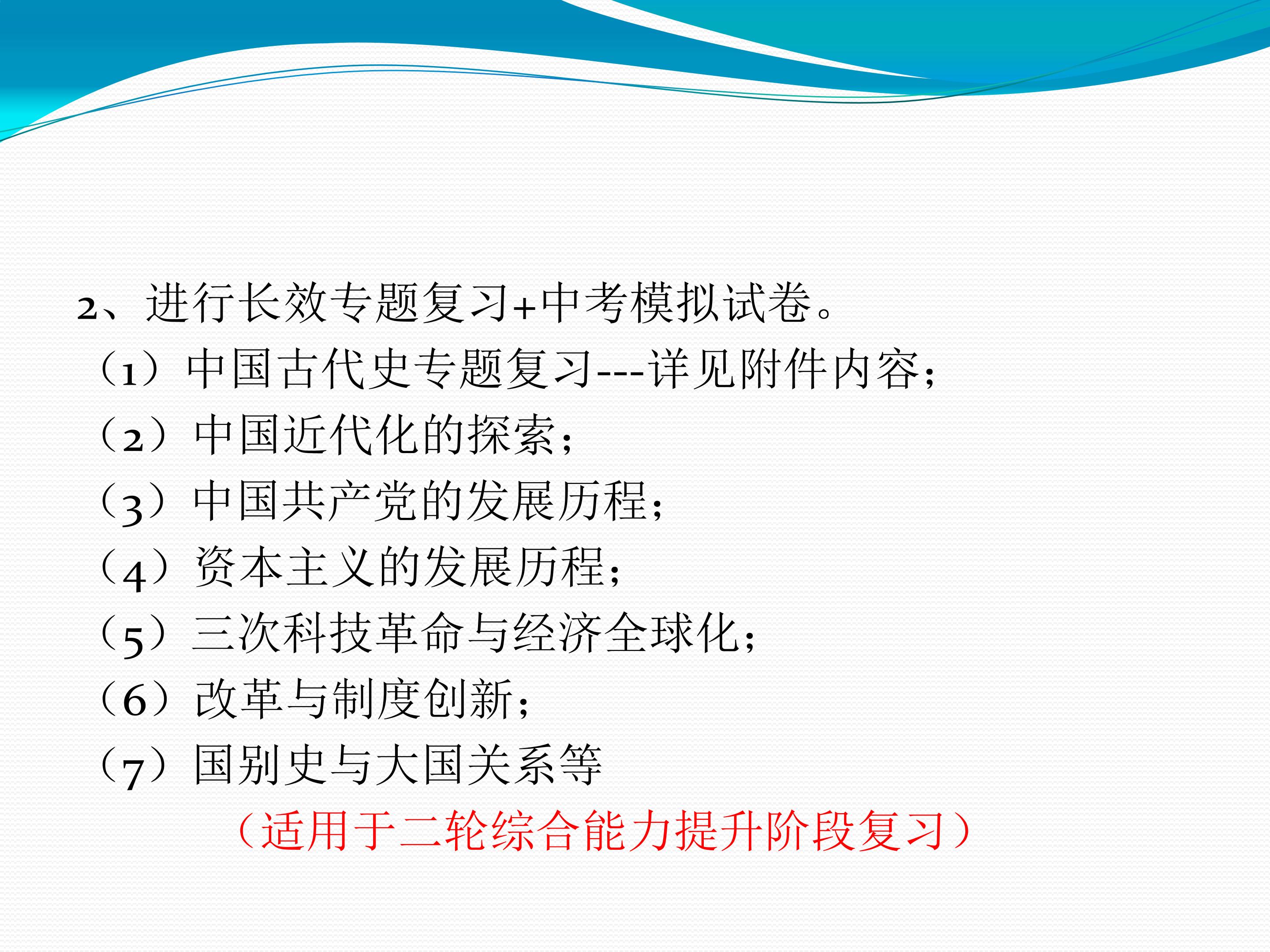 2、进行长效专题复习+中考模拟试卷。

（1）中国古代史专题复习---详见附件内容；

（2）中国近代化的探索；

（3）中国共产党的发展历程；

（4）资本主义的发展历程；

（5）三次科技革命与经济全球化；

（6）改革与制度创新；

（7）国别史与大国关系等

（适用于二轮综合能力提升阶段复习）